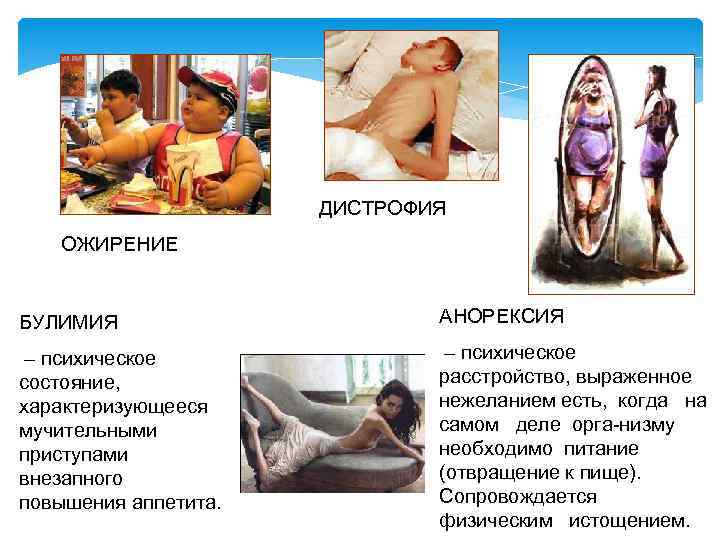 ДИСТРОФИЯ

ОЖИРЕНИЕ

БУЛИМИЯ

– психическое состояние, характеризующееся мучительными приступами внезапного повышения аппетита.

АНОРЕКСИЯ

– психическое расстройство, выраженное нежеланием есть, когда на самом деле орга-низму необходимо питание (отвращение к пище). Сопровождается физическим истощением.